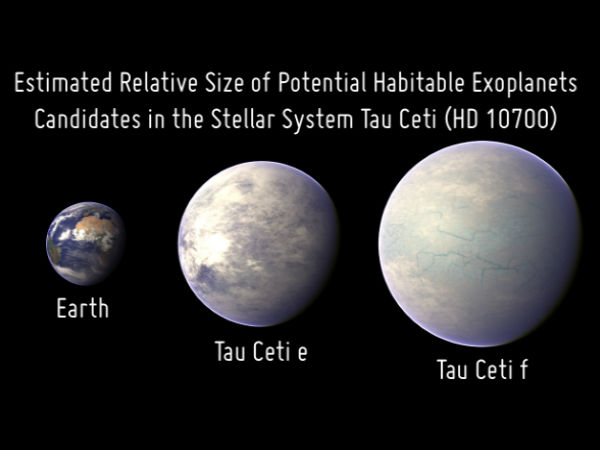 Estimated Relative Size of Potential Habitable Exoplanets Candidates in the Stellar System Tau Ceti (HD 10700)

Earth

Tau Ceti e

Tau Ceti f